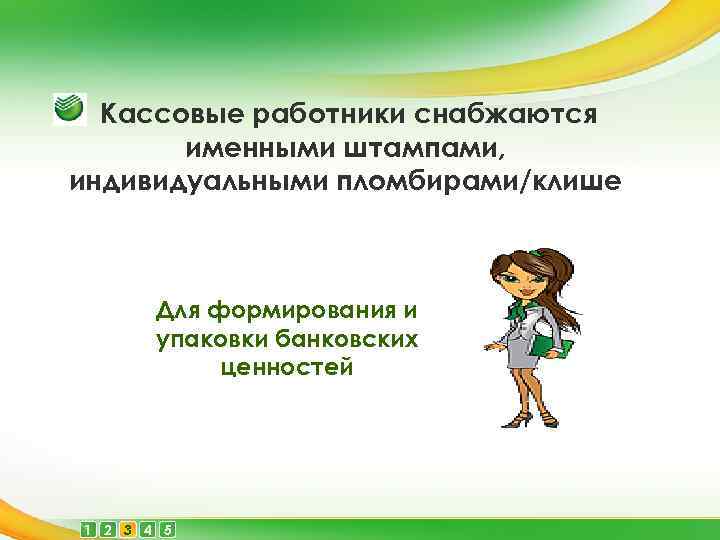 Кассовые работники снабжаются именными штампами, индивидуальными пломбирами/клише

Для формирования и упаковки банковских ценностей

1 2 3 4 5